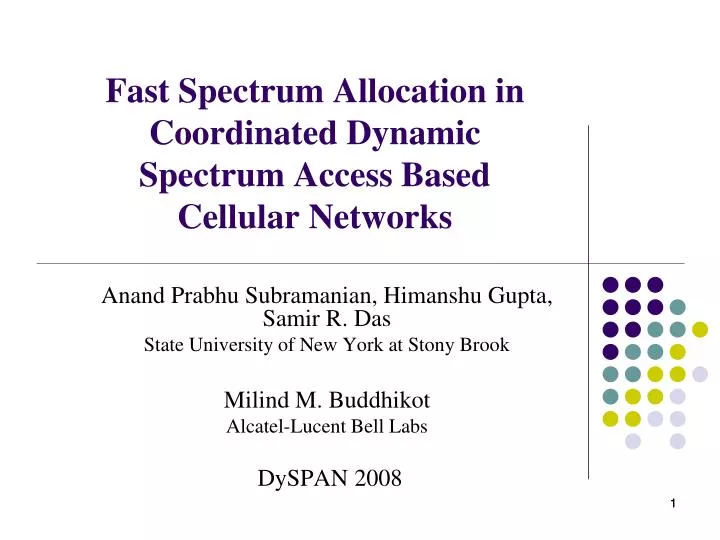 Fast Spectrum Allocation in Coordinated Dynamic Spectrum Access Based Cellular Networks

Anand Prabhu Subramanian, Himanshu Gupta, Samir R. Das
State University of New York at Stony Brook

Milind M. Buddhikot
Alcatel-Lucent Bell Labs

DySPAN 2008

1